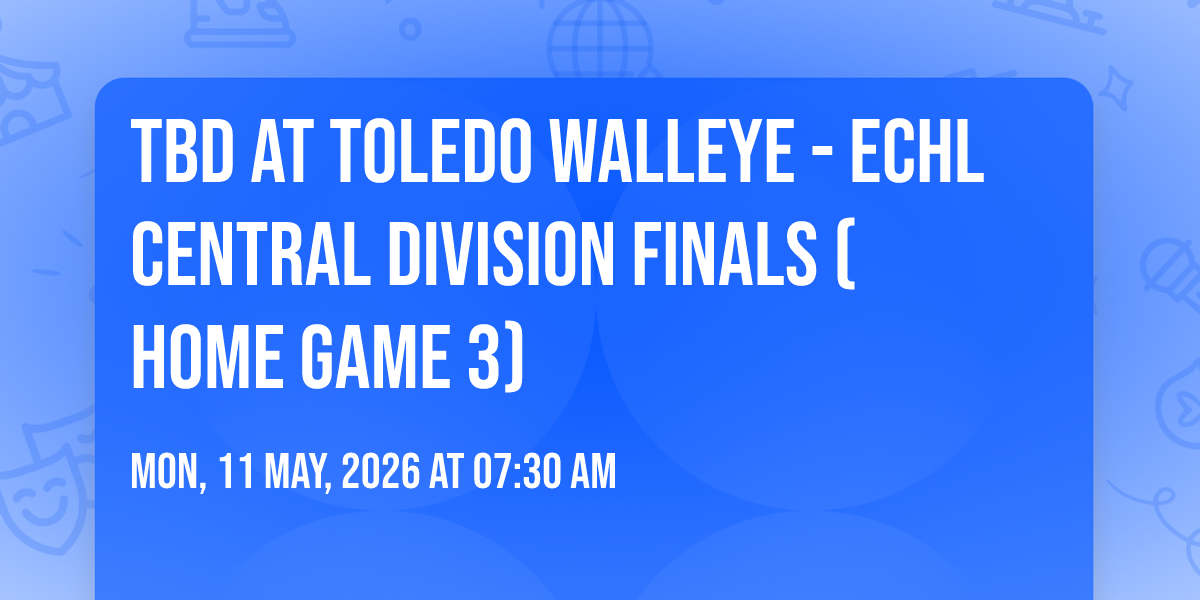 TBD AT TOLEDO WALLEYE - ECHL CENTRAL DIVISION FINALS ( HOME GAME 3)

MON, 11 MAY, 2026 AT 07:30 AM